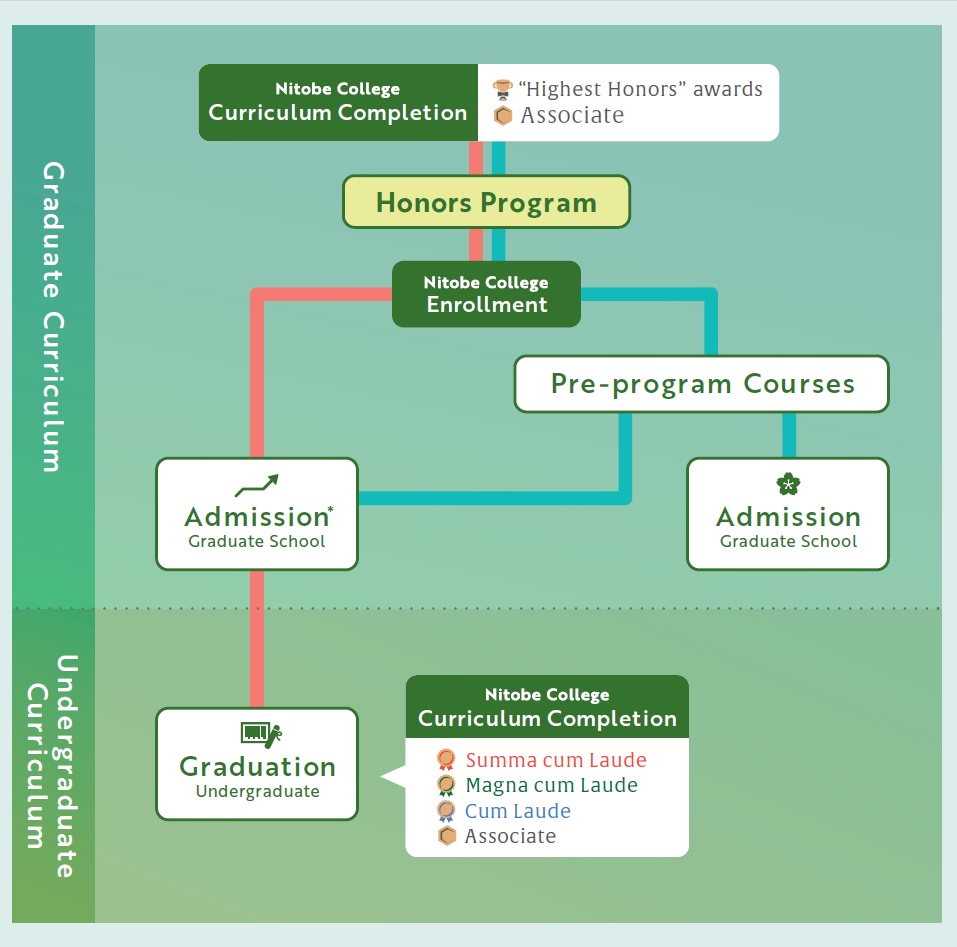 Graduate Curriculum

Nitobe College
Curriculum Completion

“Highest Honors” awards
Associate

Honors Program

Nitobe College
Enrollment

Pre-program Courses

Admission*
Graduate School

Admission
Graduate School

Undergraduate Curriculum

Graduation
Undergraduate

Nitobe College
Curriculum Completion

Summa cum Laude
Magna cum Laude
Cum Laude
Associate